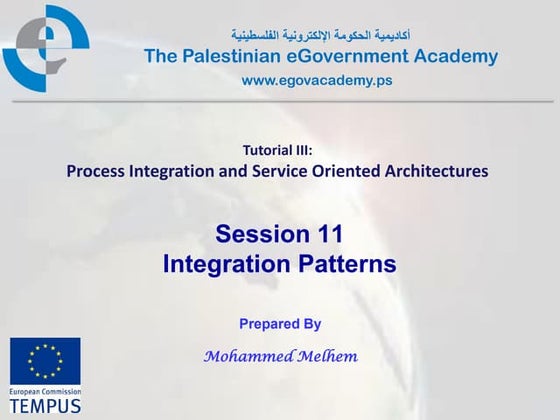 أكاديمية الحكومة الإلكترونية الفلسطينية
The Palestinian eGovernment Academy
www.egovacademy.ps

Tutorial III:
Process Integration and Service Oriented Architectures

Session 11
Integration Patterns

Prepared By

Mohammed Melhem

European Commission
TEMPUS